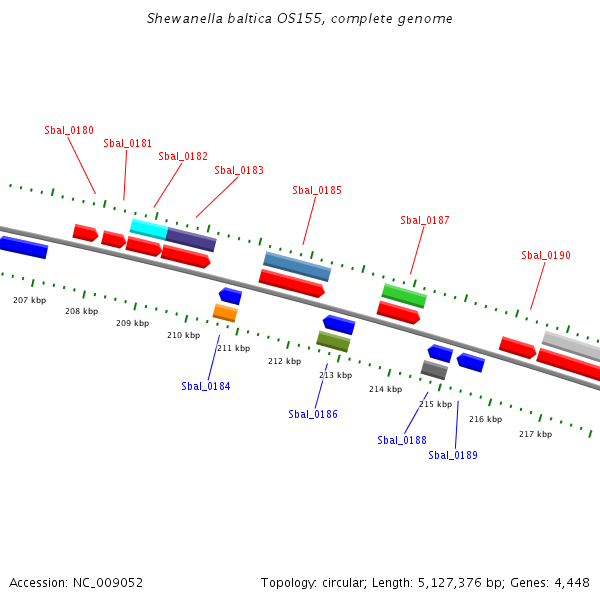 Shewanella baltica OS155, complete genome

Sbal_0180
Sbal_0181
Sbal_0182
Sbal_0183
Sbal_0185
Sbal_0187
Sbal_0190

207 kbp
208 kbp
209 kbp
210 kbp
211 kbp
212 kbp
213 kbp
214 kbp
215 kbp
216 kbp
217 kbp

Sbal_0184
Sbal_0186
Sbal_0188
Sbal_0189

Accession: NC_009052

Topology: circular; Length: 5,127,376 bp; Genes: 4,448